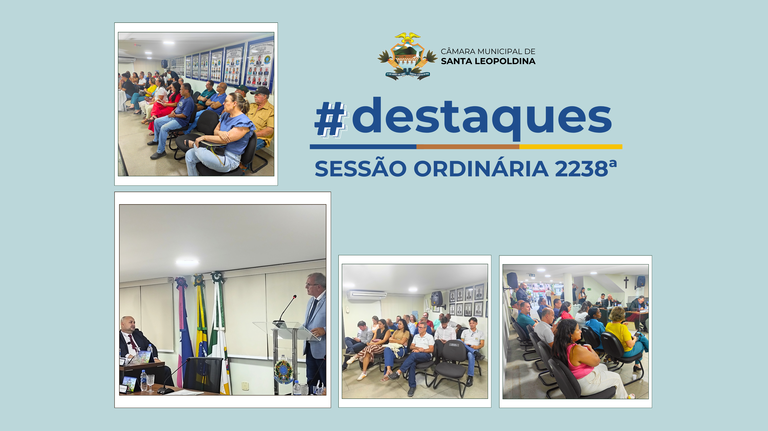 CÂMARA MUNICIPAL DE
SANTA LEOPOLDINA

#destaques

SESSÃO ORDINÁRIA 2238ª